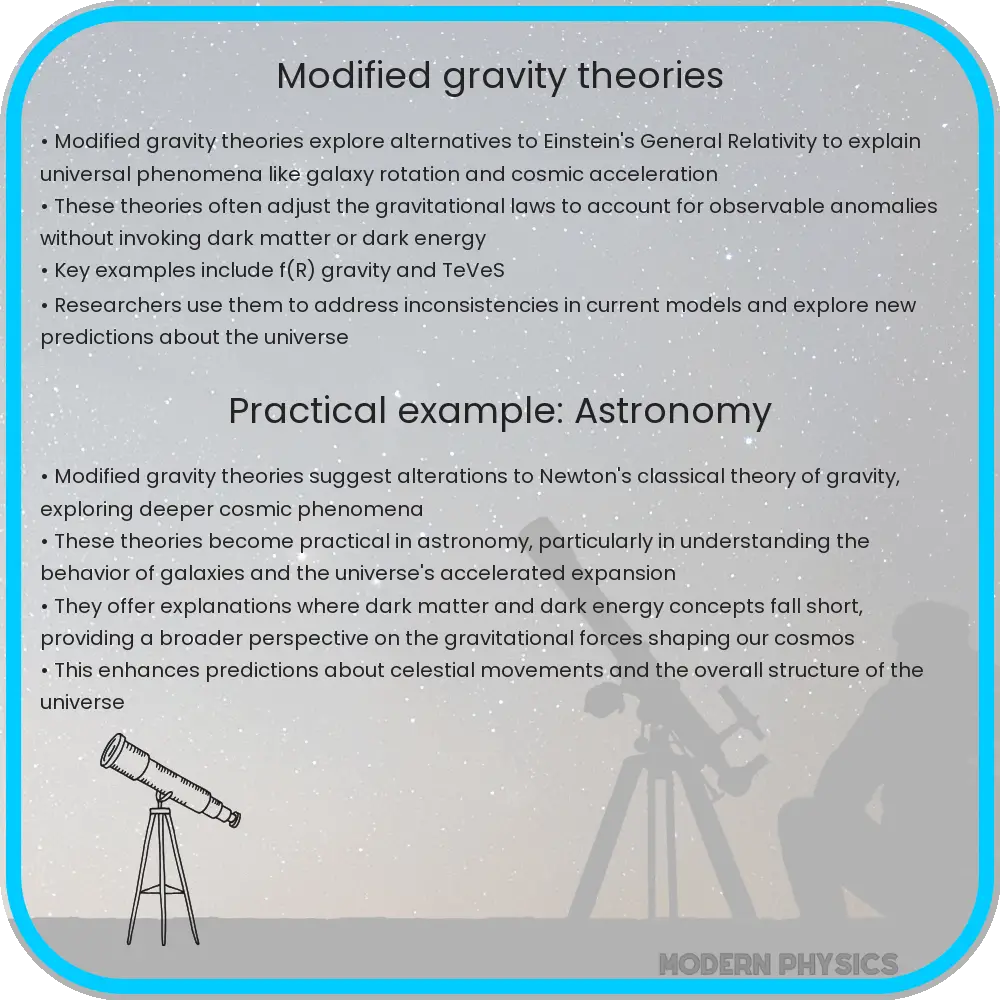 Modified gravity theories

• Modified gravity theories explore alternatives to Einstein's General Relativity to explain universal phenomena like galaxy rotation and cosmic acceleration
• These theories often adjust the gravitational laws to account for observable anomalies without invoking dark matter or dark energy
• Key examples include f(R) gravity and TeVeS
• Researchers use them to address inconsistencies in current models and explore new predictions about the universe

Practical example: Astronomy

• Modified gravity theories suggest alterations to Newton's classical theory of gravity, exploring deeper cosmic phenomena
• These theories become practical in astronomy, particularly in understanding the behavior of galaxies and the universe's accelerated expansion
• They offer explanations where dark matter and dark energy concepts fall short, providing a broader perspective on the gravitational forces shaping our cosmos
• This enhances predictions about celestial movements and the overall structure of the universe

MODERN PHYSICS